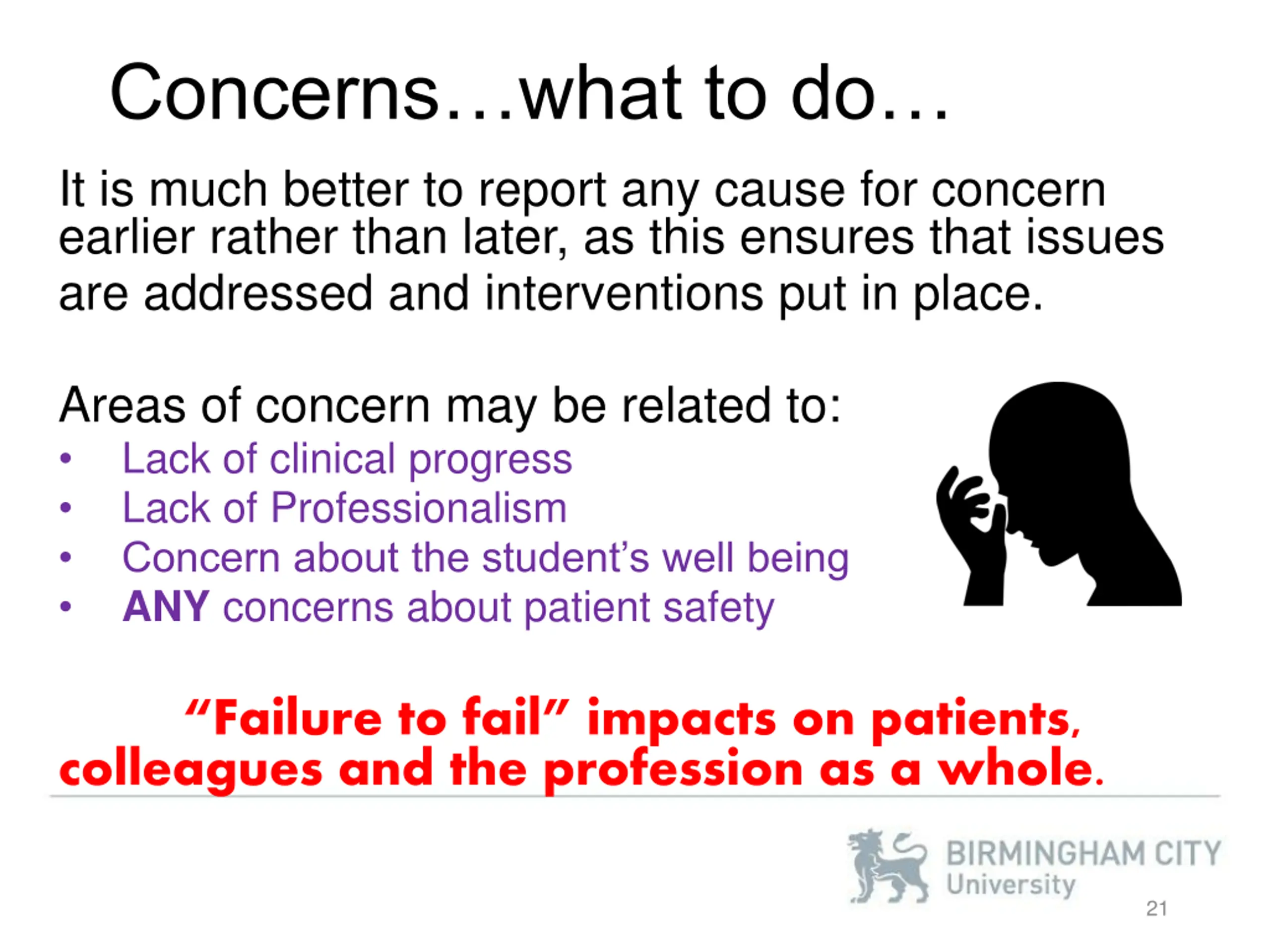 Concerns…what to do…

It is much better to report any cause for concern earlier rather than later, as this ensures that issues are addressed and interventions put in place.

Areas of concern may be related to:
• Lack of clinical progress
• Lack of Professionalism
• Concern about the student's well being
• ANY concerns about patient safety

"Failure to fail" impacts on patients, colleagues and the profession as a whole.

BIRMINGHAM CITY University

21